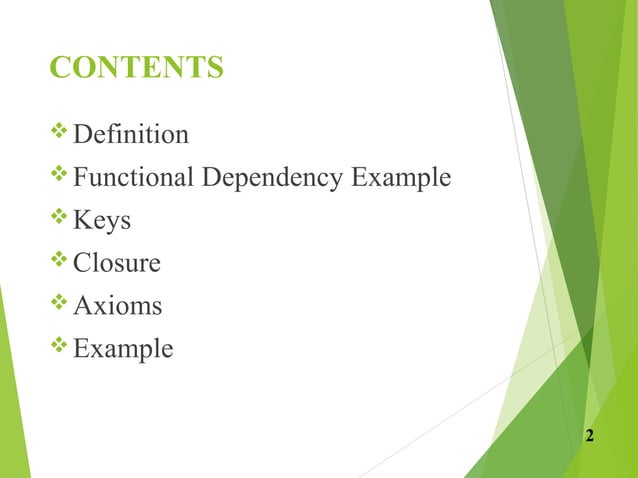 CONTENTS

❖ Definition
❖ Functional Dependency Example
❖ Keys
❖ Closure
❖ Axioms
❖ Example

2